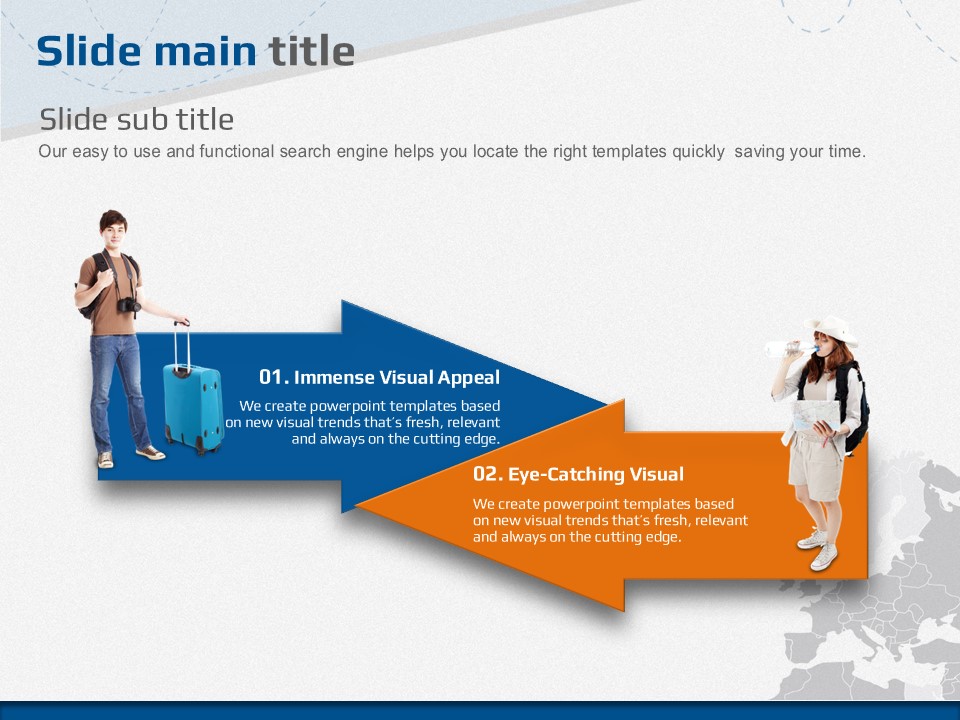 Slide main title

Slide sub title

Our easy to use and functional search engine helps you locate the right templates quickly  saving your time.

01. Immense Visual Appeal

We create powerpoint templates based on new visual trends that's fresh, relevant and always on the cutting edge.

02. Eye-Catching Visual

We create powerpoint templates based on new visual trends that's fresh, relevant and always on the cutting edge.